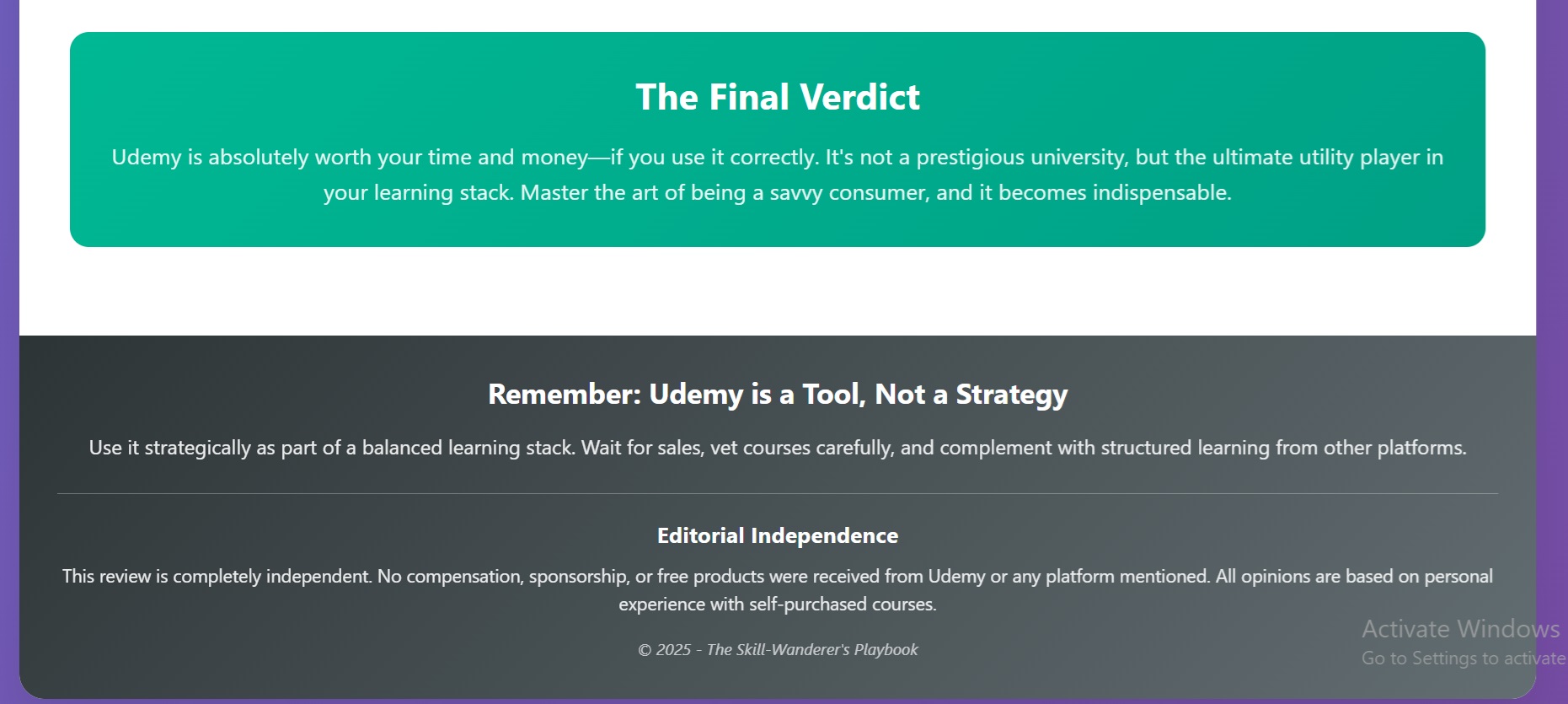 The Final Verdict

Udemy is absolutely worth your time and money—if you use it correctly. It's not a prestigious university, but the ultimate utility player in your learning stack. Master the art of being a savvy consumer, and it becomes indispensable.

Remember: Udemy is a Tool, Not a Strategy

Use it strategically as part of a balanced learning stack. Wait for sales, vet courses carefully, and complement with structured learning from other platforms.

Editorial Independence

This review is completely independent. No compensation, sponsorship, or free products were received from Udemy or any platform mentioned. All opinions are based on personal experience with self-purchased courses.

© 2025 - The Skill-Wanderer's Playbook

Activate Windows
Go to Settings to activate